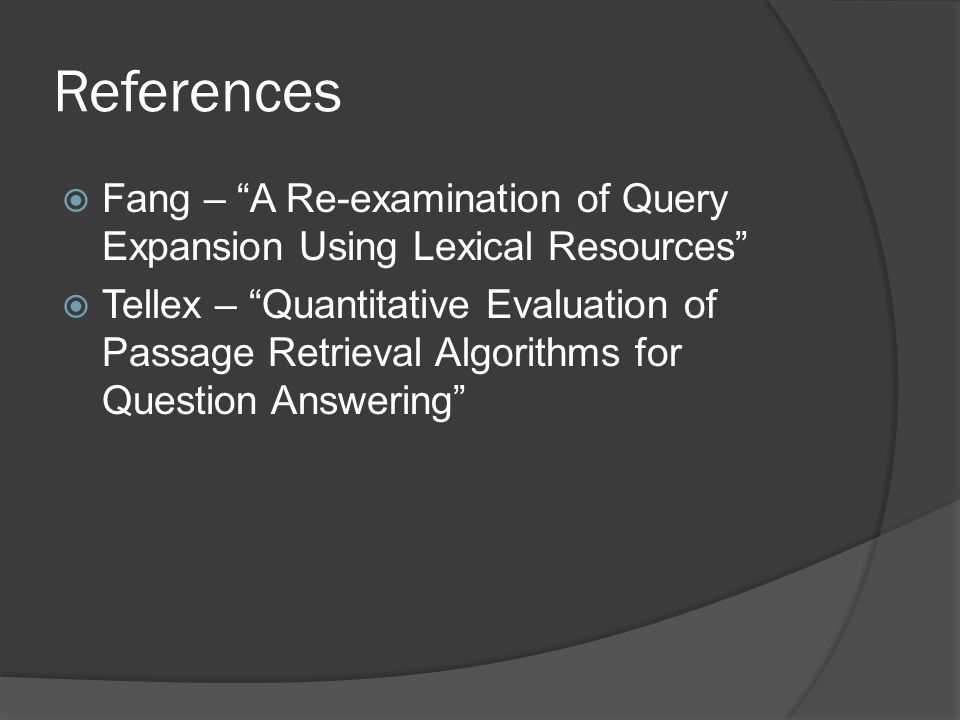 References

Fang – “A Re-examination of Query Expansion Using Lexical Resources”

Tellex – “Quantitative Evaluation of Passage Retrieval Algorithms for Question Answering”